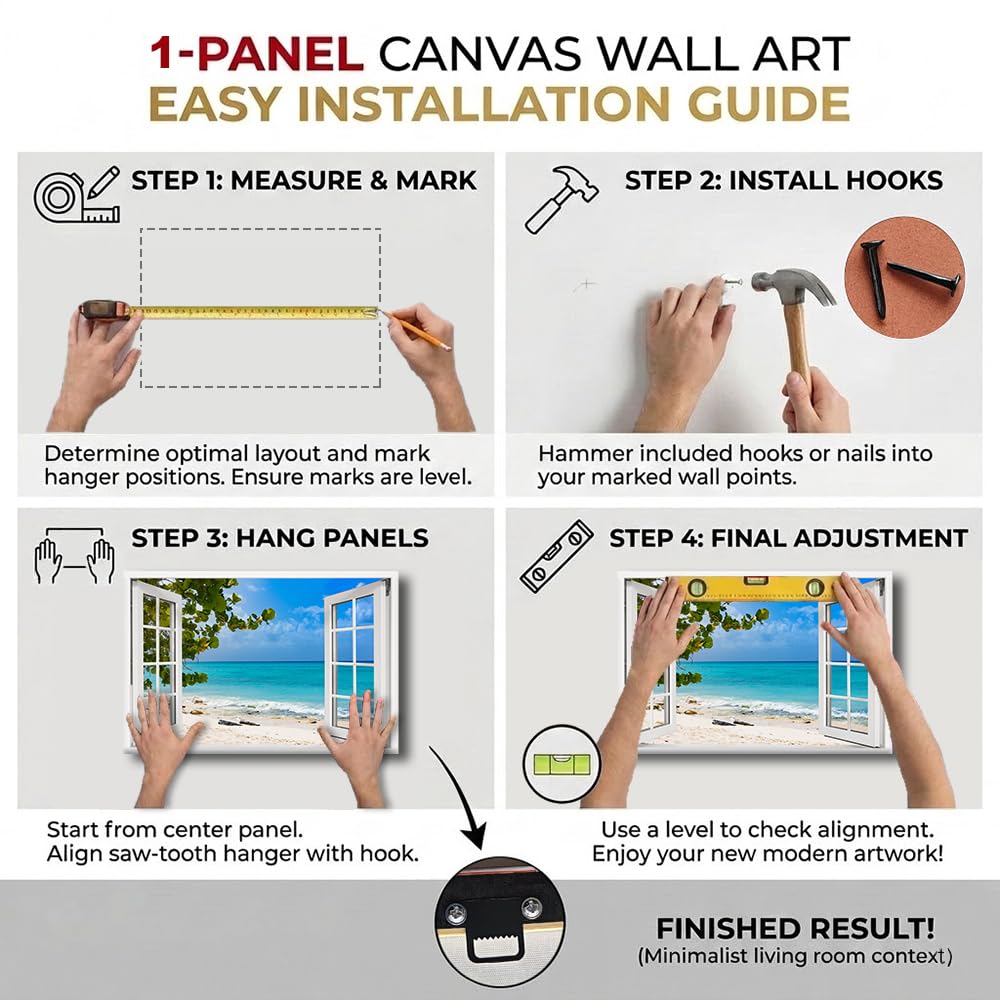 1-PANEL CANVAS WALL ART
EASY INSTALLATION GUIDE

STEP 1: MEASURE & MARK

Determine optimal layout and mark hanger positions. Ensure marks are level.

STEP 2: INSTALL HOOKS

Hammer included hooks or nails into your marked wall points.

STEP 3: HANG PANELS

Start from center panel.
Align saw-tooth hanger with hook.

STEP 4: FINAL ADJUSTMENT

Use a level to check alignment.
Enjoy your new modern artwork!

FINISHED RESULT!
(Minimalist living room context)